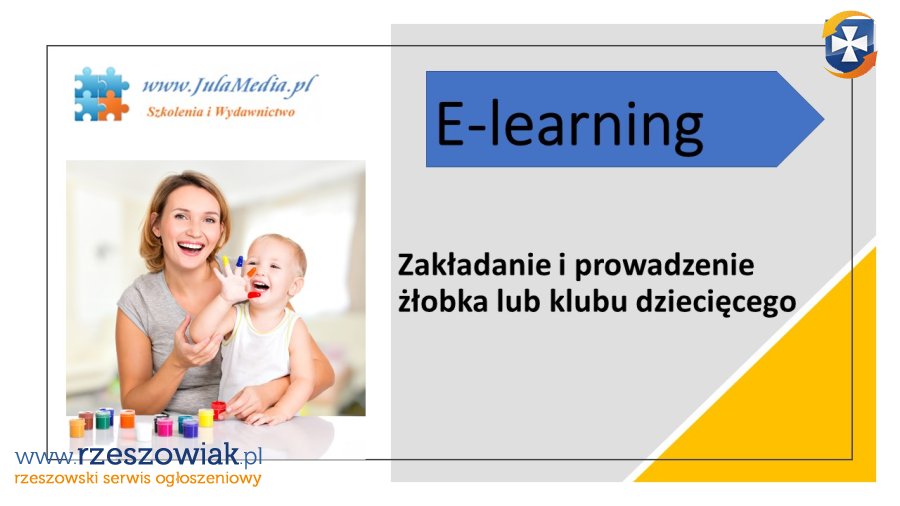 www.JulaMedia.pl
Szkolenia i Wydawnictwo

E-learning

Zakładanie i prowadzenie żłobka lub klubu dziecięcego

www.rzeszowiak.pl
rzeszowski serwis ogłoszeniowy